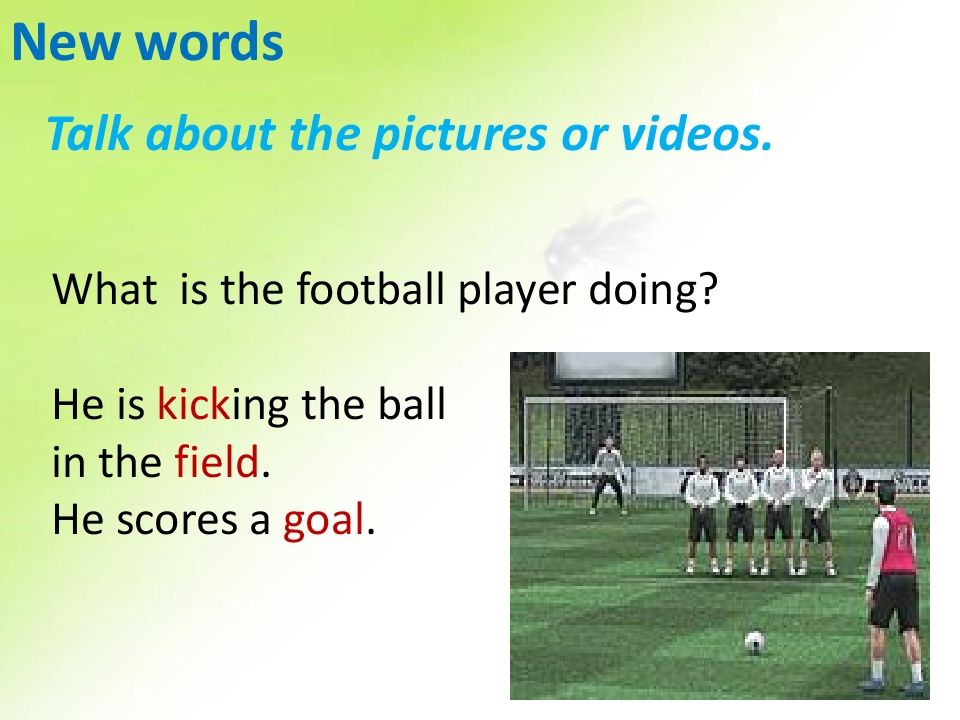 New words

Talk about the pictures or videos.

What is the football player doing?

He is kicking the ball in the field.
He scores a goal.